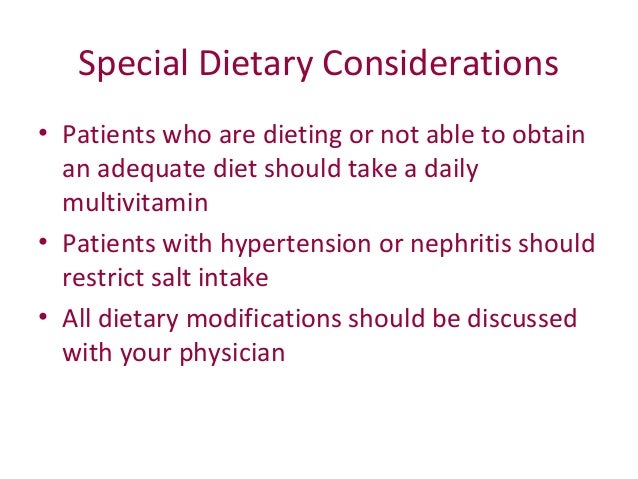 Special Dietary Considerations

• Patients who are dieting or not able to obtain an adequate diet should take a daily multivitamin
• Patients with hypertension or nephritis should restrict salt intake
• All dietary modifications should be discussed with your physician